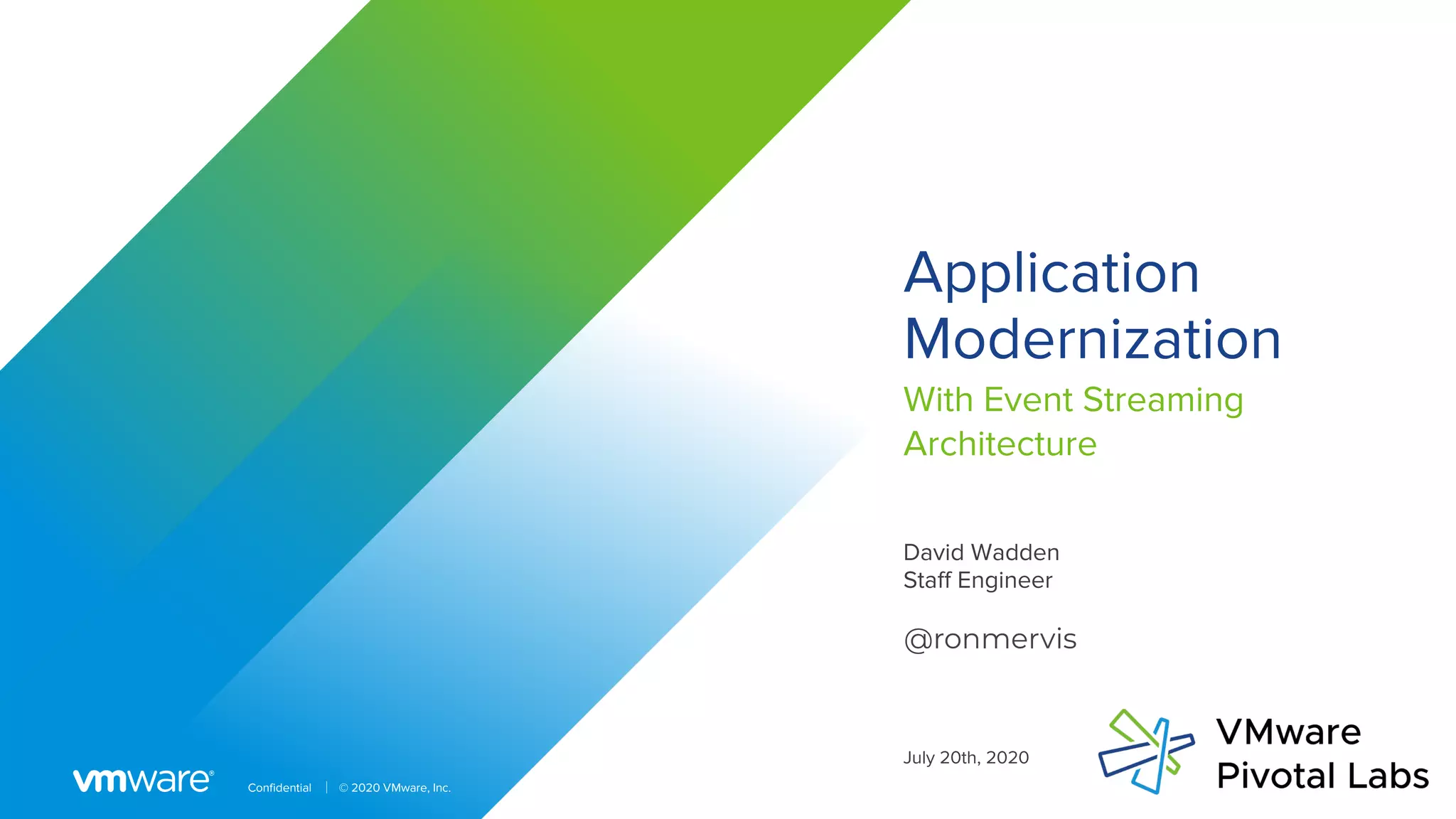 Application Modernization

With Event Streaming Architecture

David Wadden
Staff Engineer

@ronmervis

July 20th, 2020

VMware Pivotal Labs

vmware®

Confidential | © 2020 VMware, Inc.